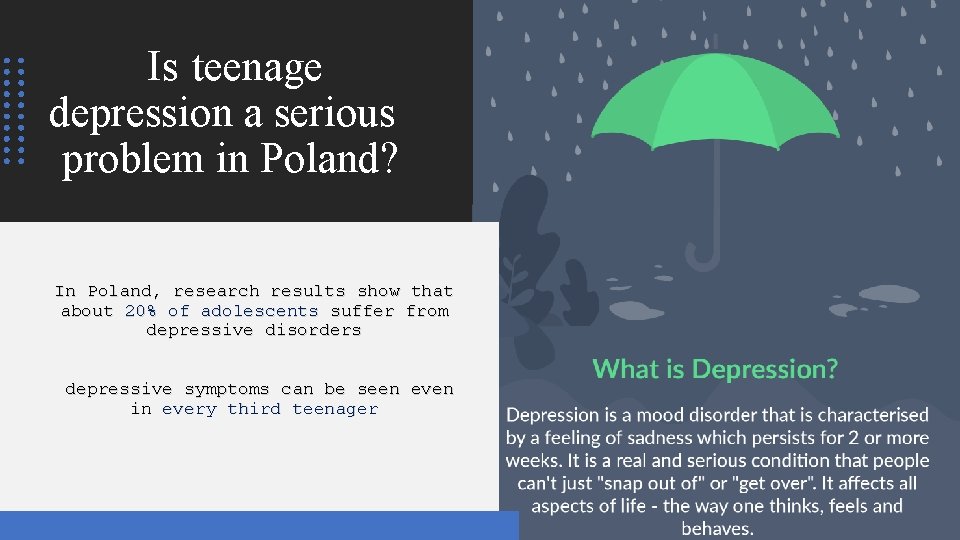 Is teenage depression a serious problem in Poland?

In Poland, research results show that about 20% of adolescents suffer from depressive disorders

depressive symptoms can be seen even in every third teenager

What is Depression?

Depression is a mood disorder that is characterised by a feeling of sadness which persists for 2 or more weeks. It is a real and serious condition that people can't just "snap out of" or "get over". It affects all aspects of life - the way one thinks, feels and behaves.